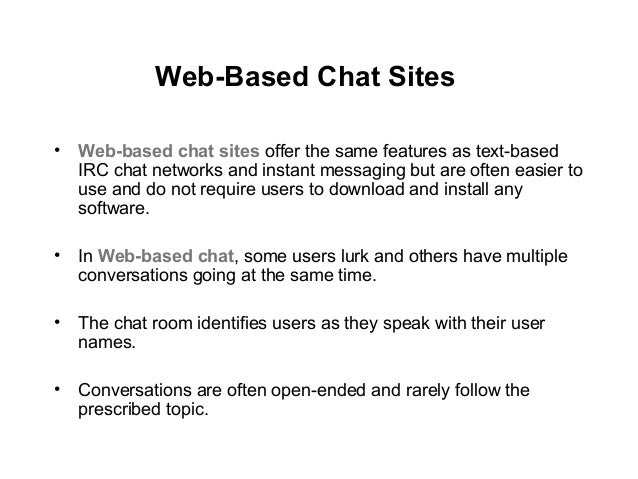 Web-Based Chat Sites

• Web-based chat sites offer the same features as text-based IRC chat networks and instant messaging but are often easier to use and do not require users to download and install any software.

• In Web-based chat, some users lurk and others have multiple conversations going at the same time.

• The chat room identifies users as they speak with their user names.

• Conversations are often open-ended and rarely follow the prescribed topic.